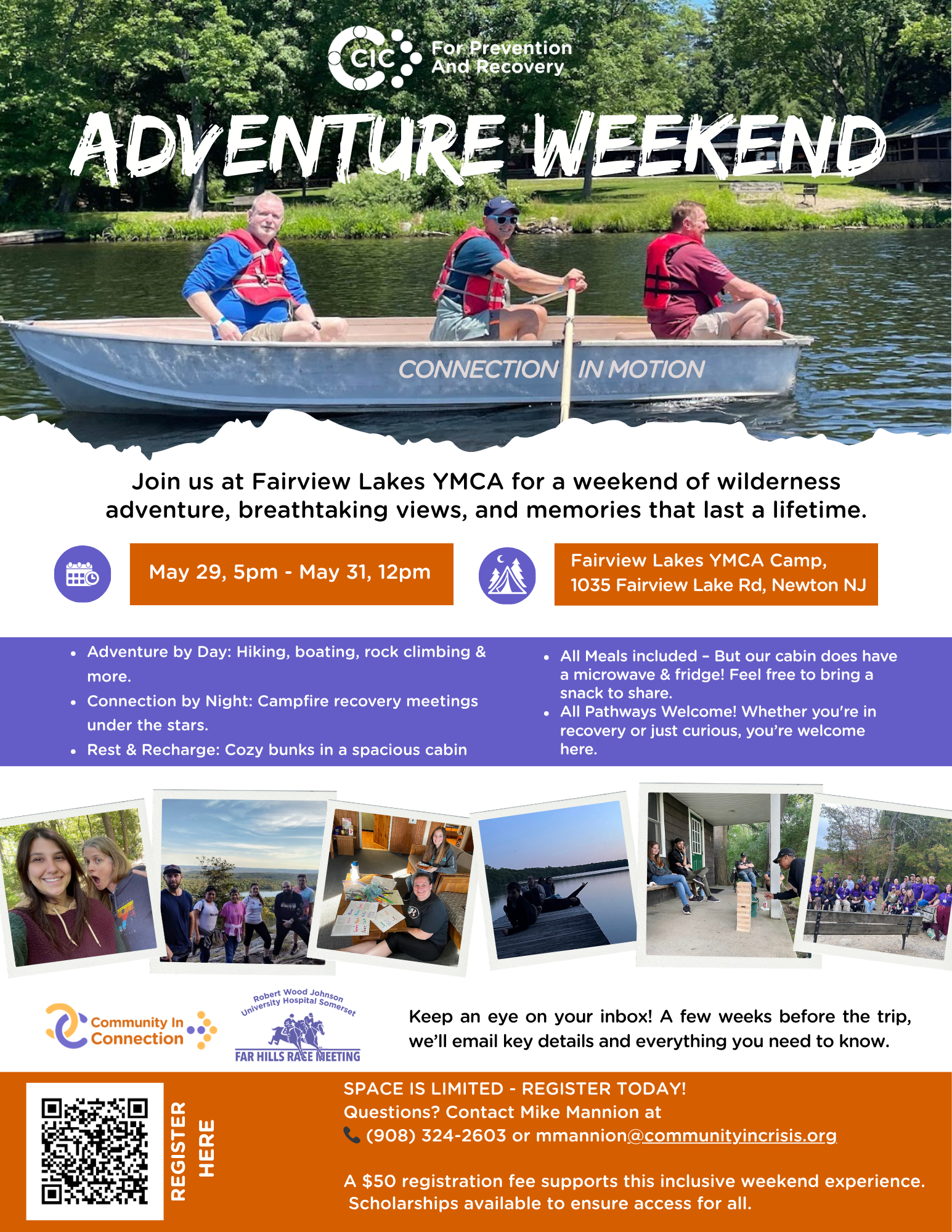 CIC For Prevention And Recovery

ADVENTURE WEEKEND

CONNECTION IN MOTION

Join us at Fairview Lakes YMCA for a weekend of wilderness adventure, breathtaking views, and memories that last a lifetime.

May 29, 5pm - May 31, 12pm

Fairview Lakes YMCA Camp, 1035 Fairview Lake Rd, Newton NJ

- Adventure by Day: Hiking, boating, rock climbing & more.
- Connection by Night: Campfire recovery meetings under the stars.
- Rest & Recharge: Cozy bunks in a spacious cabin

- All Meals included – But our cabin does have a microwave & fridge! Feel free to bring a snack to share.
- All Pathways Welcome! Whether you're in recovery or just curious, you're welcome here.

Community In Connection

Robert Wood Johnson University Hospital Somerset

FAR HILLS RACE MEETING

Keep an eye on your inbox! A few weeks before the trip, we'll email key details and everything you need to know.

REGISTER HERE

SPACE IS LIMITED - REGISTER TODAY!
Questions? Contact Mike Mannion at
(908) 324-2603 or mmannion@communityincrisis.org

A $50 registration fee supports this inclusive weekend experience. Scholarships available to ensure access for all.